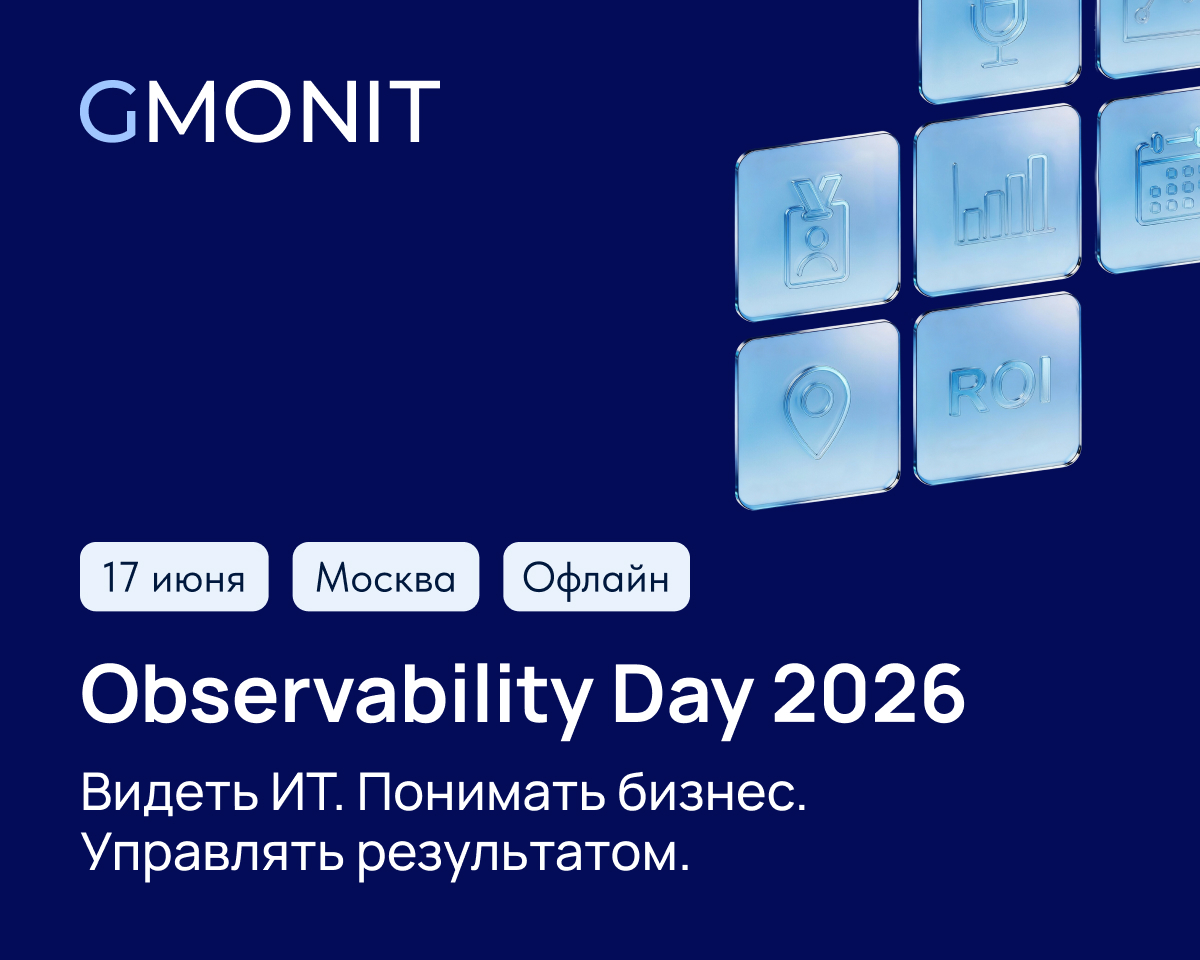 GMONIT

ROI

17 июня

Москва

Офлайн

Observability Day 2026

Видеть ИТ. Понимать бизнес. Управлять результатом.